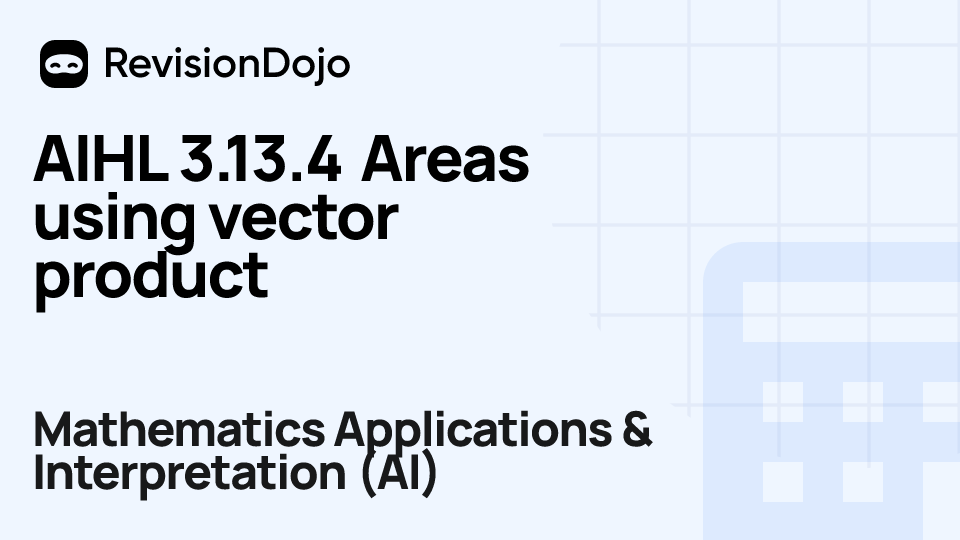 RevisionDojo

AIHL 3.13.4 Areas using vector product

Mathematics Applications & Interpretation (AI)